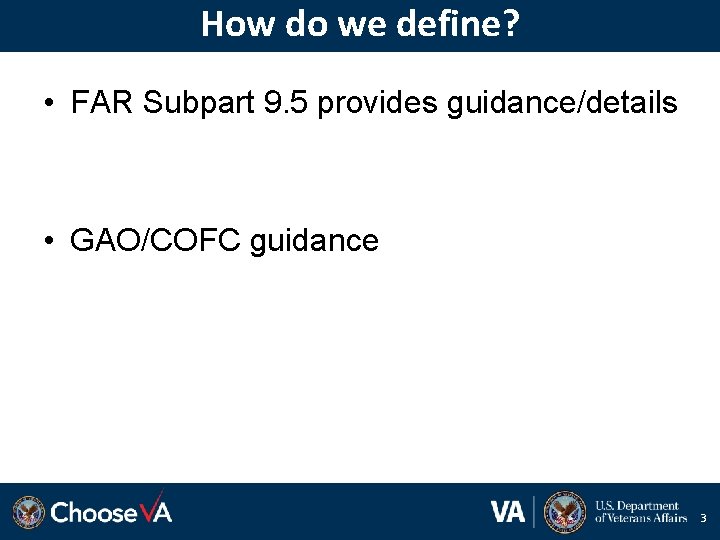 How do we define?

• FAR Subpart 9.5 provides guidance/details

• GAO/COFC guidance

ChooseVA

VA

U.S. Department of Veterans Affairs

3